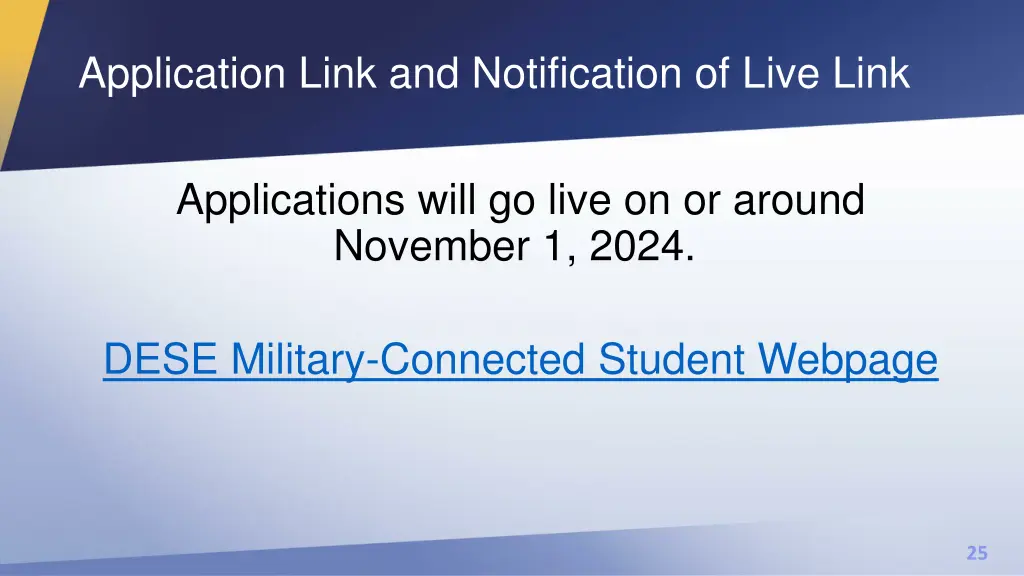 Application Link and Notification of Live Link

Applications will go live on or around November 1, 2024.

DESE Military-Connected Student Webpage

25